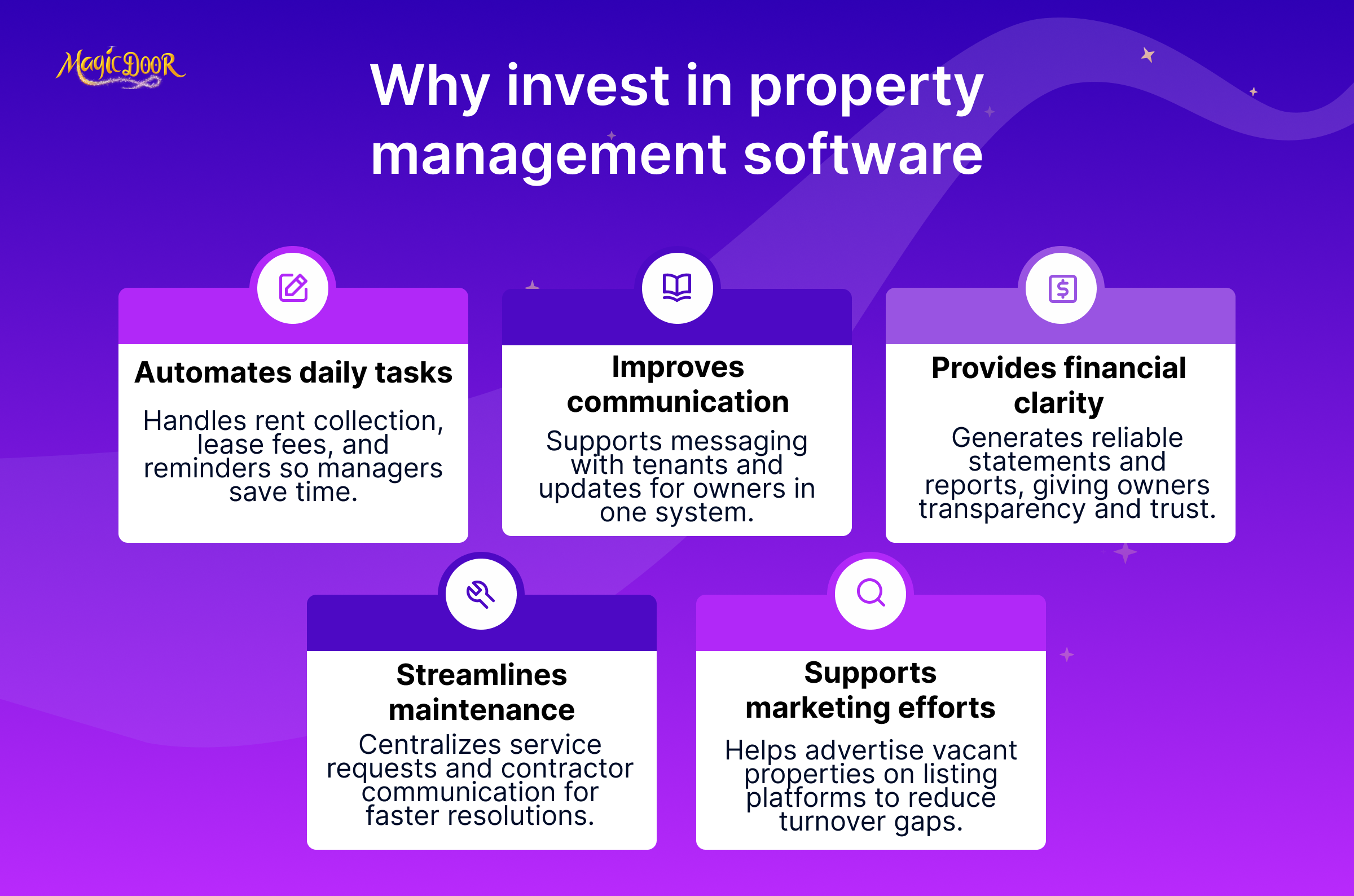 MagicDooR

Why invest in property management software

Automates daily tasks

Handles rent collection, lease fees, and reminders so managers save time.

Improves communication

Supports messaging with tenants and updates for owners in one system.

Provides financial clarity

Generates reliable statements and reports, giving owners transparency and trust.

Streamlines maintenance

Centralizes service requests and contractor communication for faster resolutions.

Supports marketing efforts

Helps advertise vacant properties on listing platforms to reduce turnover gaps.